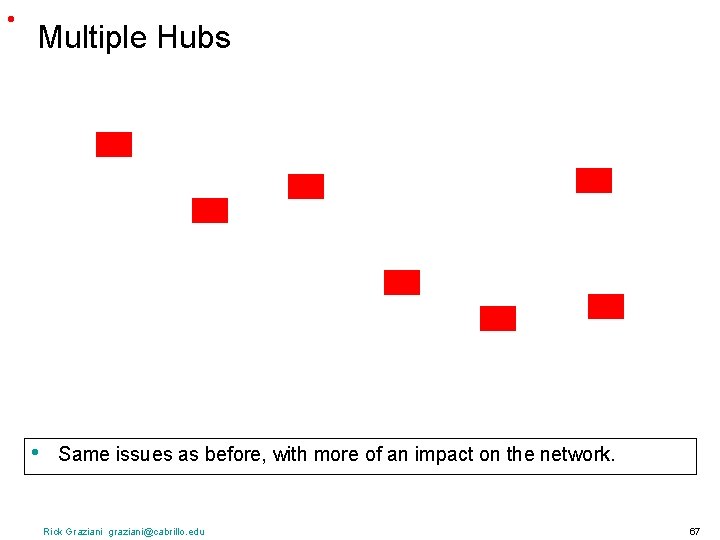 Multiple Hubs

• Same issues as before, with more of an impact on the network.

Rick Graziani graziani@cabrillo.edu

67